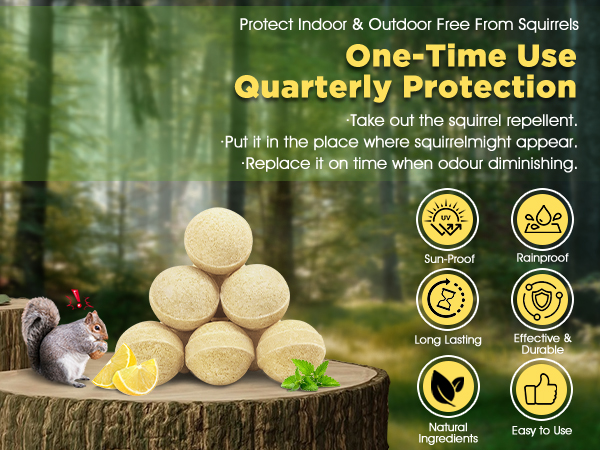 Protect Indoor & Outdoor Free From Squirrels

One-Time Use
Quarterly Protection

·Take out the squirrel repellent.
·Put it in the place where squirrelmight appear.
·Replace it on time when odour diminishing.

UV

Sun-Proof

Rainproof

Long Lasting

Effective & Durable

Natural Ingredients

Easy to Use